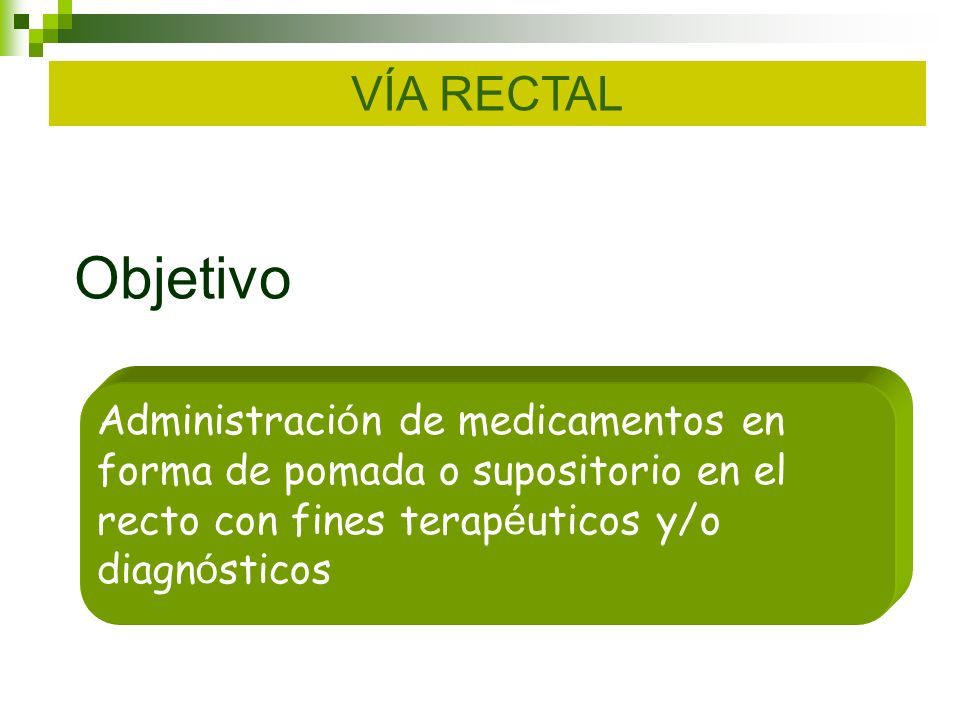 VÍA RECTAL

Objetivo

Administración de medicamentos en forma de pomada o supositorio en el recto con fines terapéuticos y/o diagnósticos